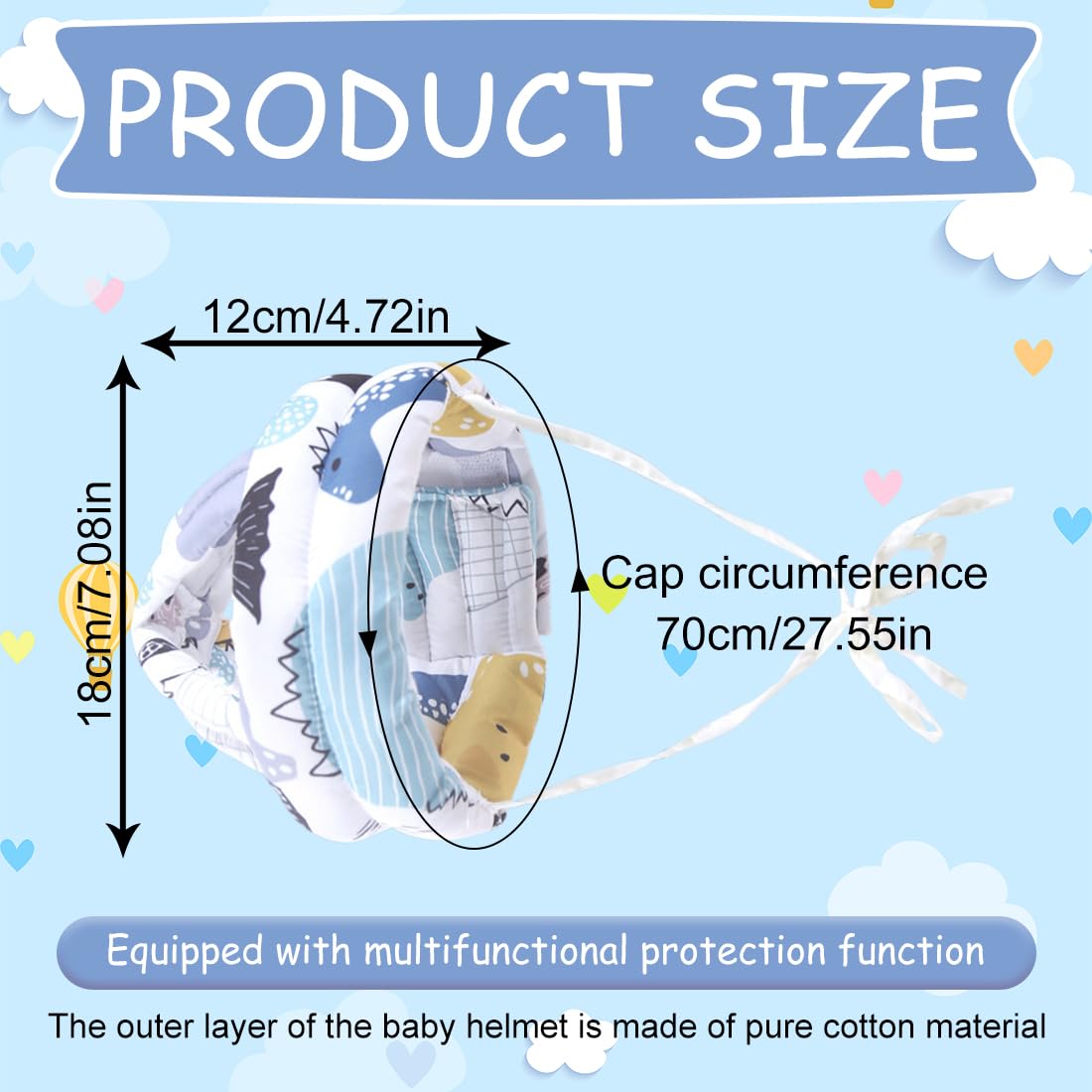 PRODUCT SIZE

12cm/4.72in

18cm/7.08in

Cap circumference 70cm/27.55in

Equipped with multifunctional protection function

The outer layer of the baby helmet is made of pure cotton material